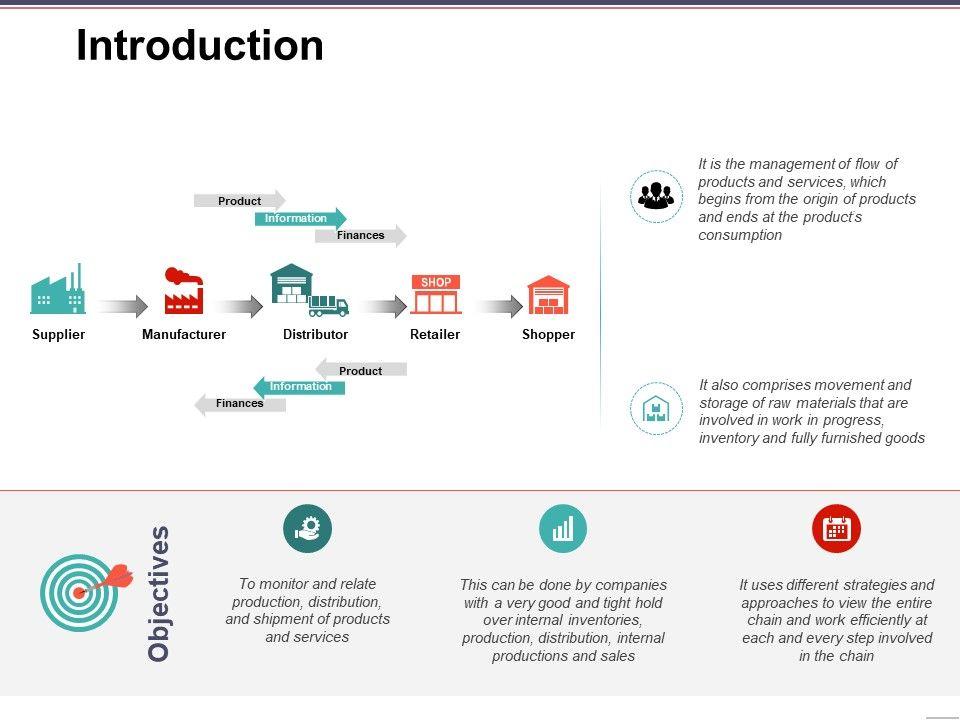 Introduction

Product
Information
Finances

SHOP

Supplier
Manufacturer
Distributor
Retailer
Shopper

Product
Information
Finances

It is the management of flow of products and services, which begins from the origin of products and ends at the product's consumption

It also comprises movement and storage of raw materials that are involved in work in progress, inventory and fully furnished goods

Objectives

To monitor and relate production, distribution, and shipment of products and services

This can be done by companies with a very good and tight hold over internal inventories, production, distribution, internal productions and sales

It uses different strategies and approaches to view the entire chain and work efficiently at each and every step involved in the chain